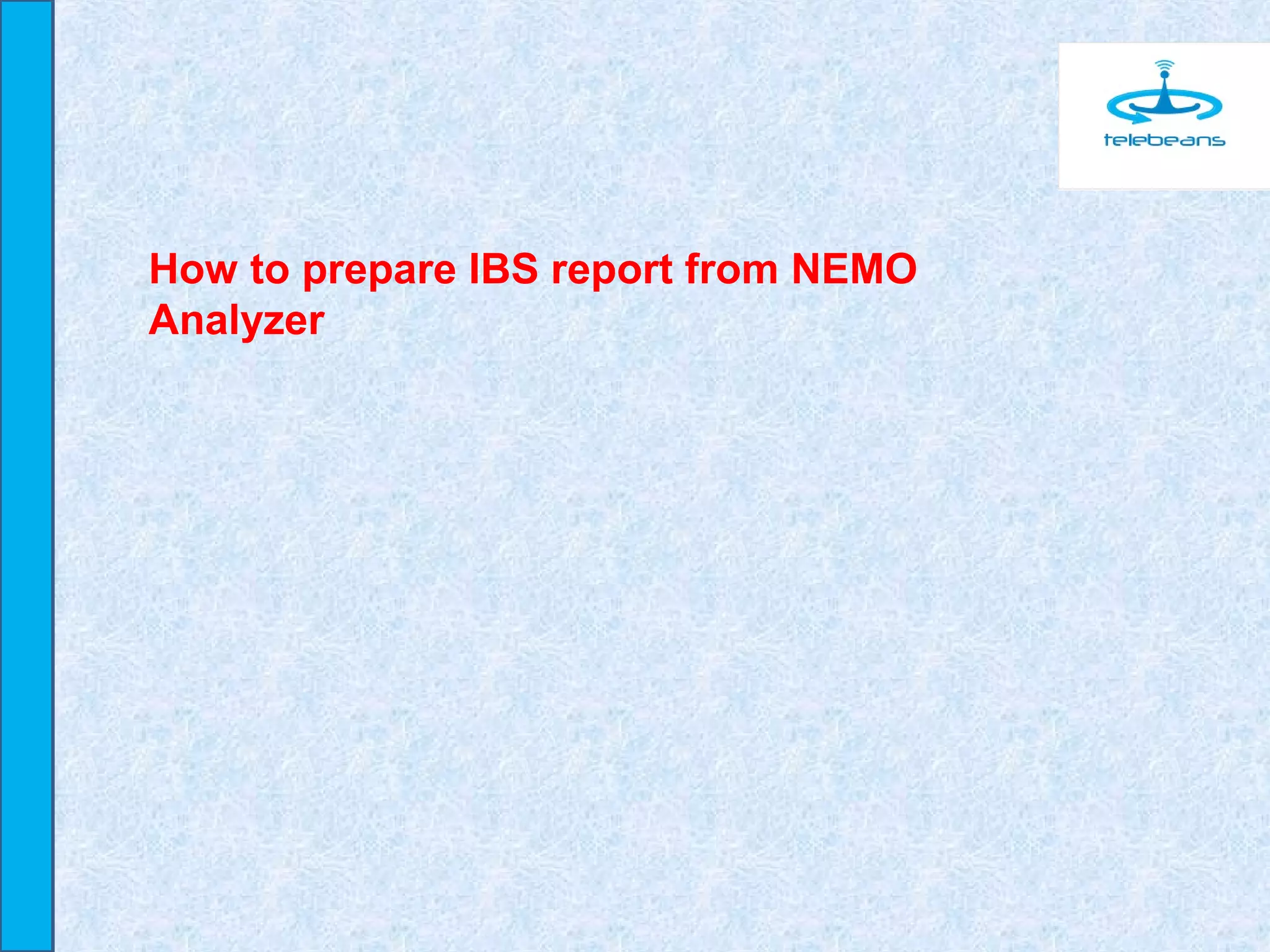 telebeans

How to prepare IBS report from NEMO Analyzer